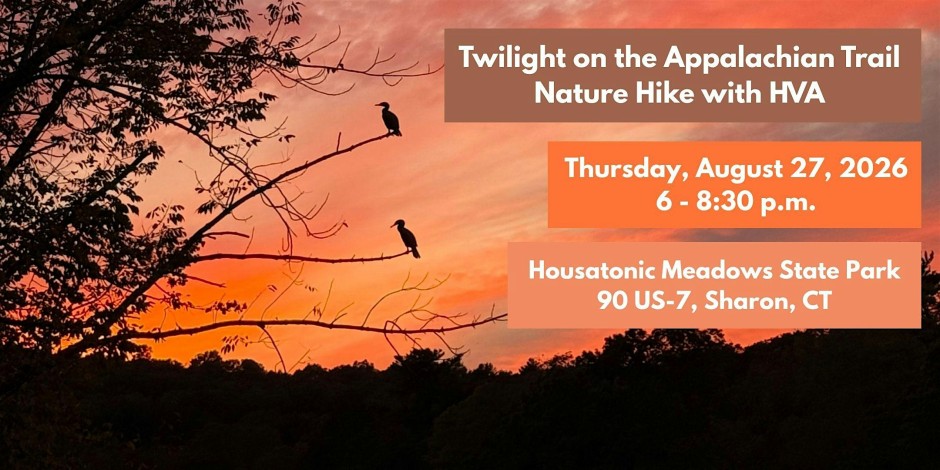 Twilight on the Appalachian Trail
Nature Hike with HVA

Thursday, August 27, 2026
6 - 8:30 p.m.

Housatonic Meadows State Park
90 US-7, Sharon, CT